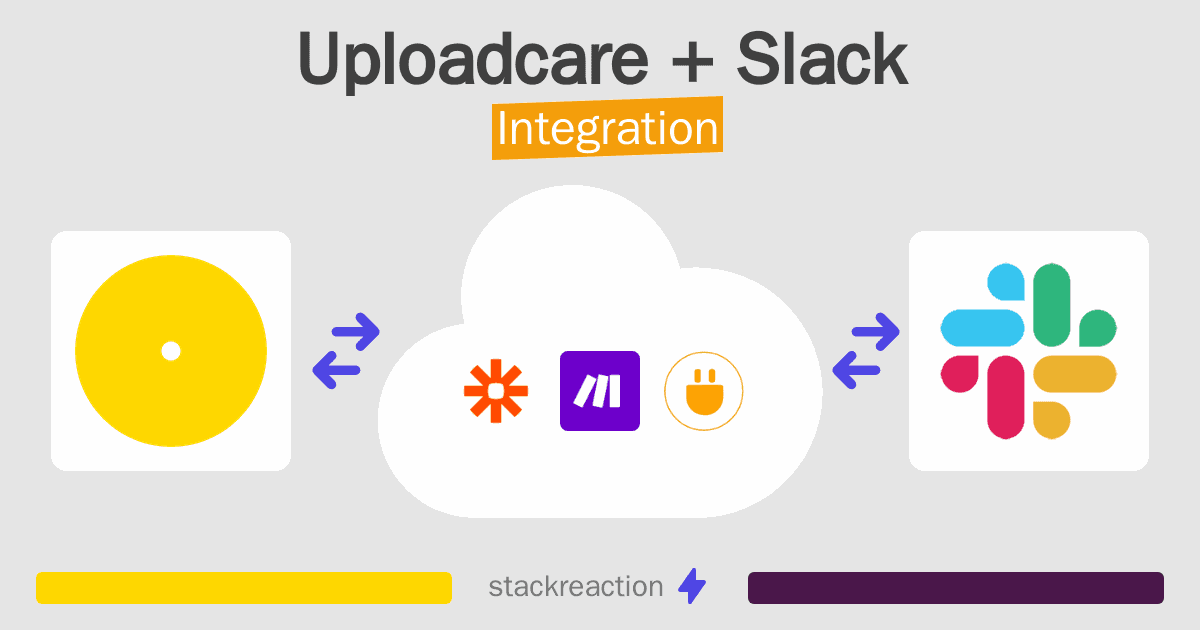 Uploadcare + Slack
Integration

stackreaction